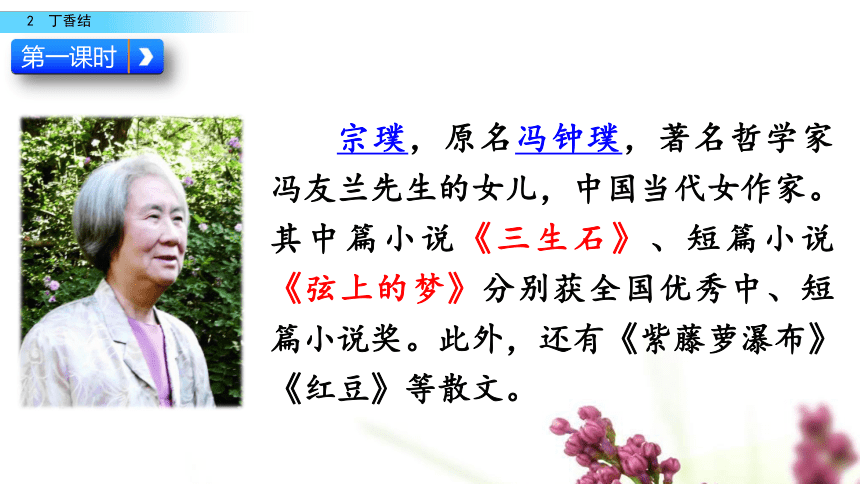 2 丁香结

第一课时

宗璞，原名冯钟璞，著名哲学家冯友兰先生的女儿，中国当代女作家。其中篇小说《三生石》、短篇小说《弦上的梦》分别获全国优秀中、短篇小说奖。此外，还有《紫藤萝瀑布》《红豆》等散文。